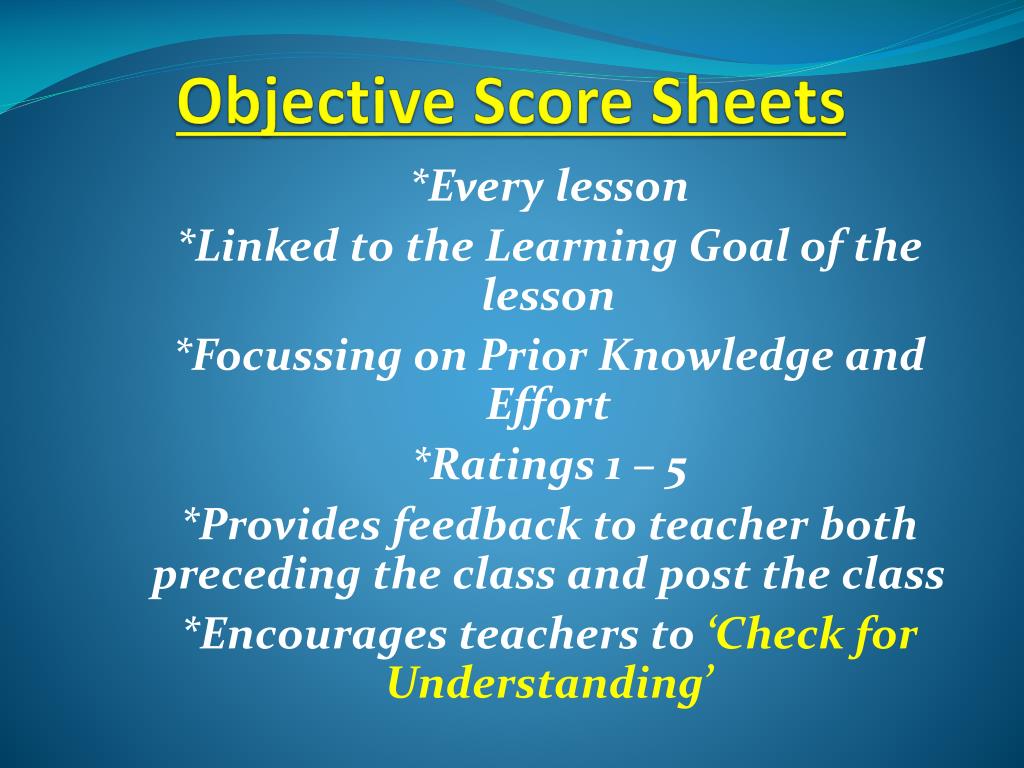 Objective Score Sheets

*Every lesson

*Linked to the Learning Goal of the lesson

*Focussing on Prior Knowledge and Effort

*Ratings 1 – 5

*Provides feedback to teacher both preceding the class and post the class

*Encourages teachers to ‘Check for Understanding’